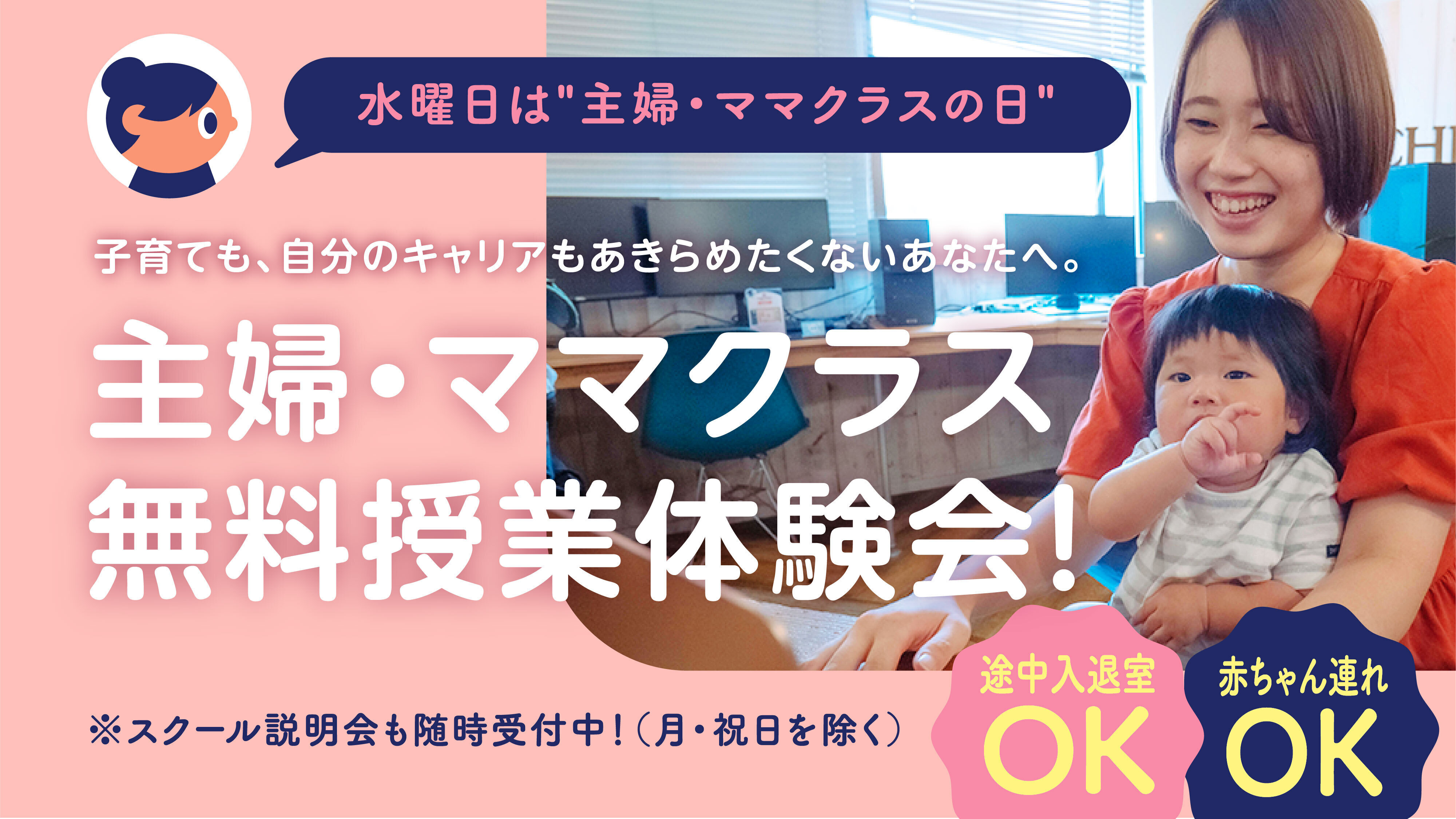 水曜日は"主婦・ママクラスの日"

子育ても、自分のキャリアもあきらめたくないあなたへ。

主婦・ママクラス
無料授業体験会!

※スクール説明会も随時受付中!（月・祝日を除く）

途中入退室
OK

赤ちゃん連れ
OK